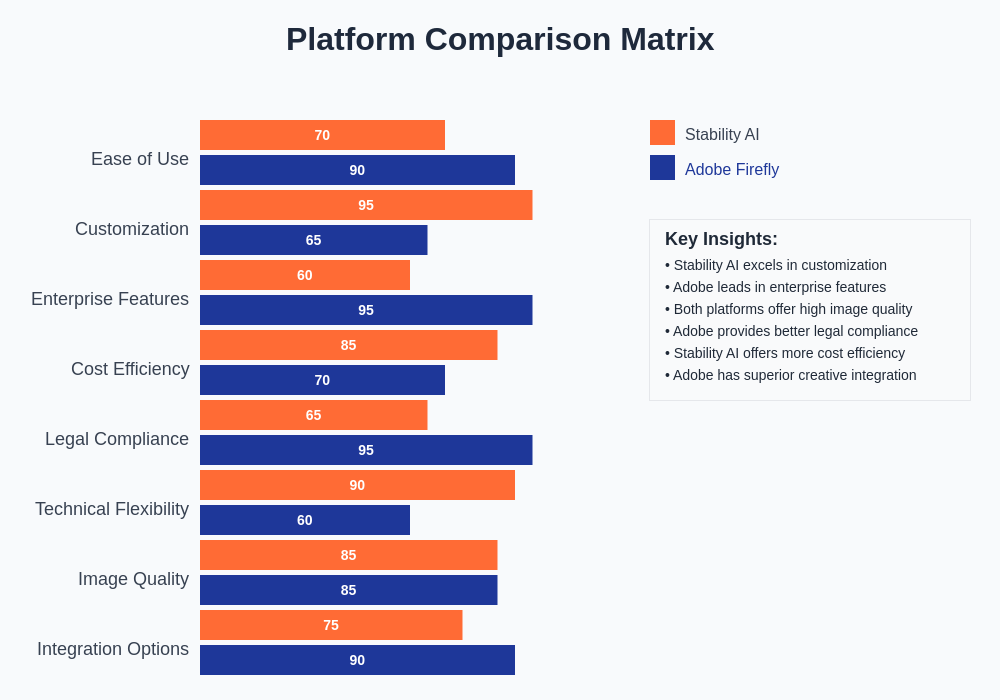 Platform Comparison Matrix

Ease of Use
70
90

Customization
95
65

Enterprise Features
60
95

Cost Efficiency
85
70

Legal Compliance
65
95

Technical Flexibility
90
60

Image Quality
85
85

Integration Options
75
90

Stability AI
Adobe Firefly

Key Insights:
• Stability AI excels in customization
• Adobe leads in enterprise features
• Both platforms offer high image quality
• Adobe provides better legal compliance
• Stability AI offers more cost efficiency
• Adobe has superior creative integration